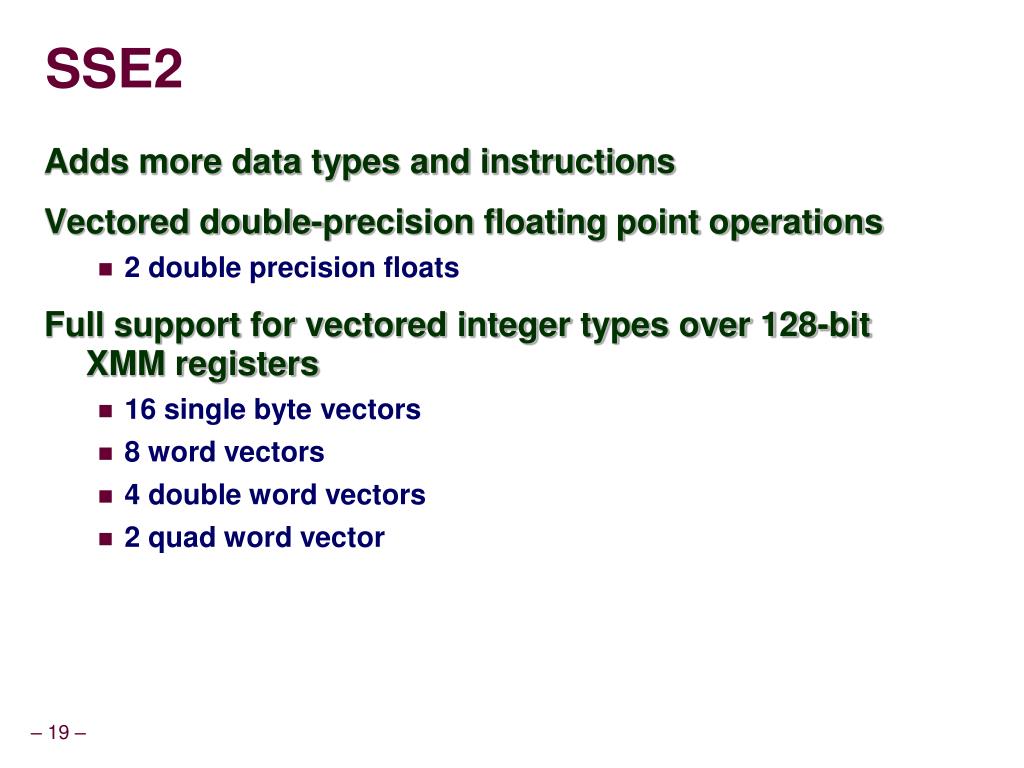 SSE2

Adds more data types and instructions

Vectored double-precision floating point operations

- 2 double precision floats

Full support for vectored integer types over 128-bit XMM registers

- 16 single byte vectors
- 8 word vectors
- 4 double word vectors
- 2 quad word vector

– 19 –